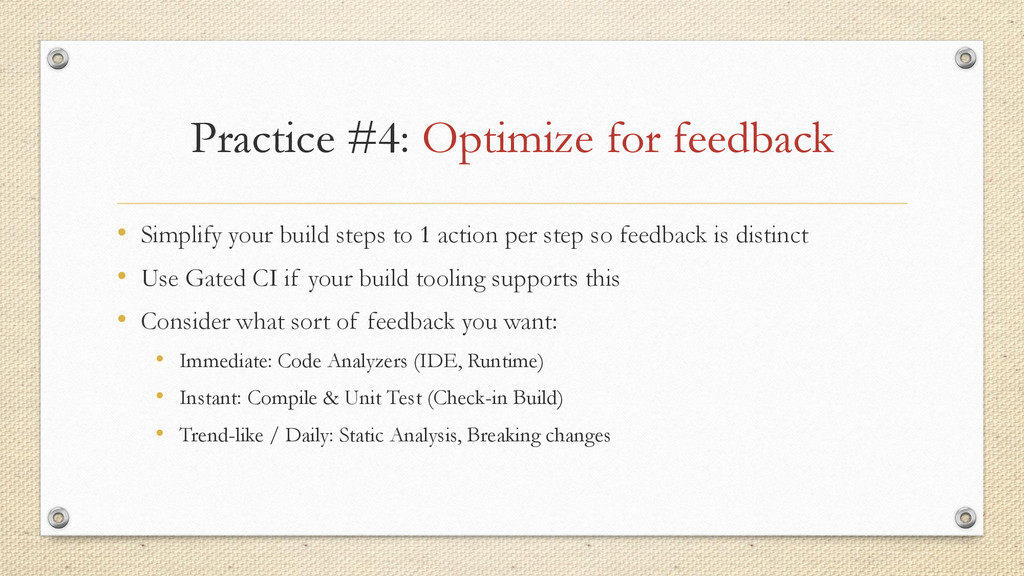 Practice #4: Optimize for feedback

• Simplify your build steps to 1 action per step so feedback is distinct
• Use Gated CI if your build tooling supports this
• Consider what sort of feedback you want:
  • Immediate: Code Analyzers (IDE, Runtime)
  • Instant: Compile & Unit Test (Check-in Build)
  • Trend-like / Daily: Static Analysis, Breaking changes